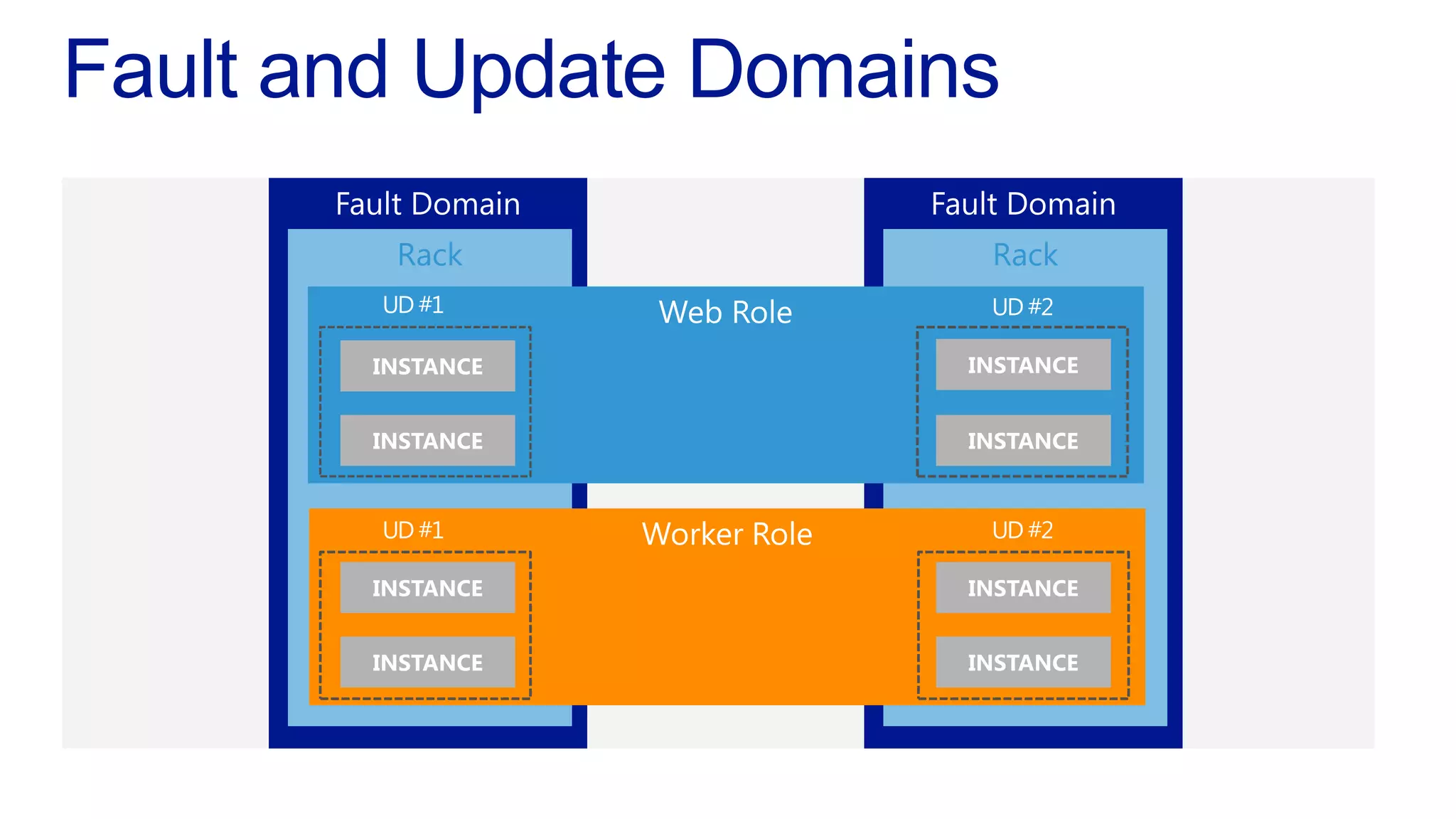 Fault and Update Domains

Fault Domain

Rack

Fault Domain

Rack

UD #1

Web Role

UD #2

INSTANCE

INSTANCE

INSTANCE

INSTANCE

UD #1

Worker Role

UD #2

INSTANCE

INSTANCE

INSTANCE

INSTANCE